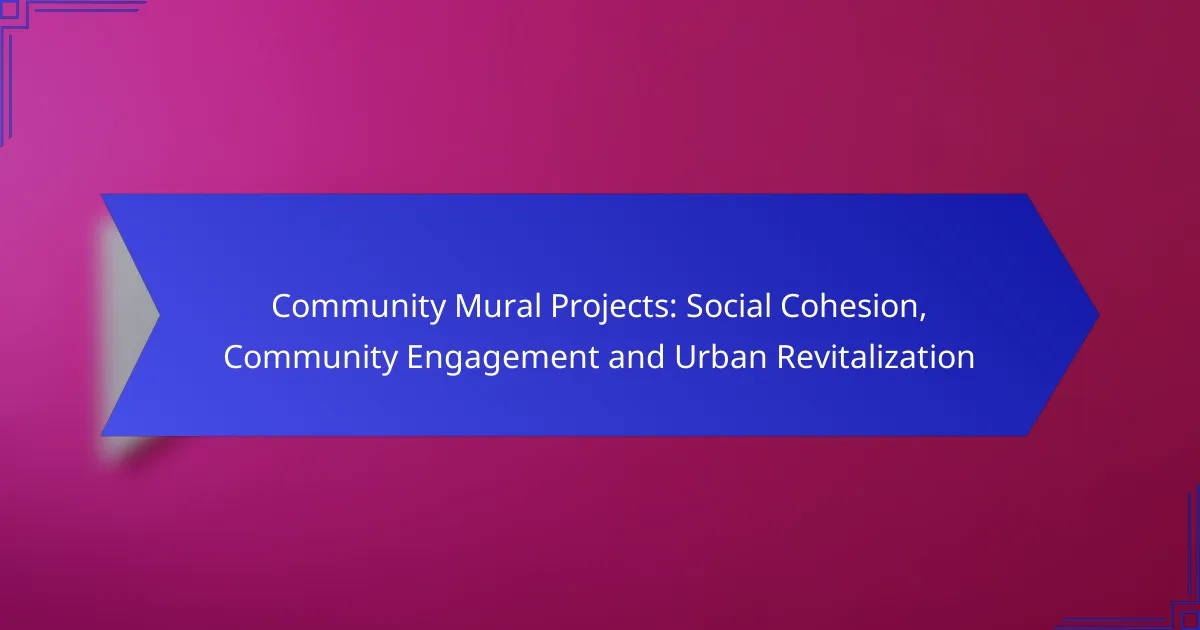 Community Mural Projects: Social Cohesion, Community Engagement and Urban Revitalization